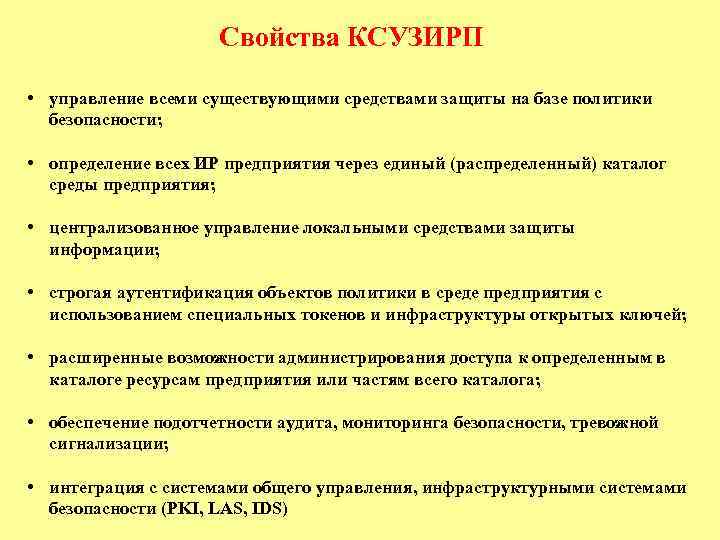 Свойства КСУЗИРП

• управление всеми существующими средствами защиты на базе политики безопасности;

• определение всех ИР предприятия через единый (распределенный) каталог среды предприятия;

• централизованное управление локальными средствами защиты информации;

• строгая аутентификация объектов политики в среде предприятия с использованием специальных токенов и инфраструктуры открытых ключей;

• расширенные возможности администрирования доступа к определенным в каталоге ресурсам предприятия или частям всего каталога;

• обеспечение подотчетности аудита, мониторинга безопасности, тревожной сигнализации;

• интеграция с системами общего управления, инфраструктурными системами безопасности (PKI, LAS, IDS)